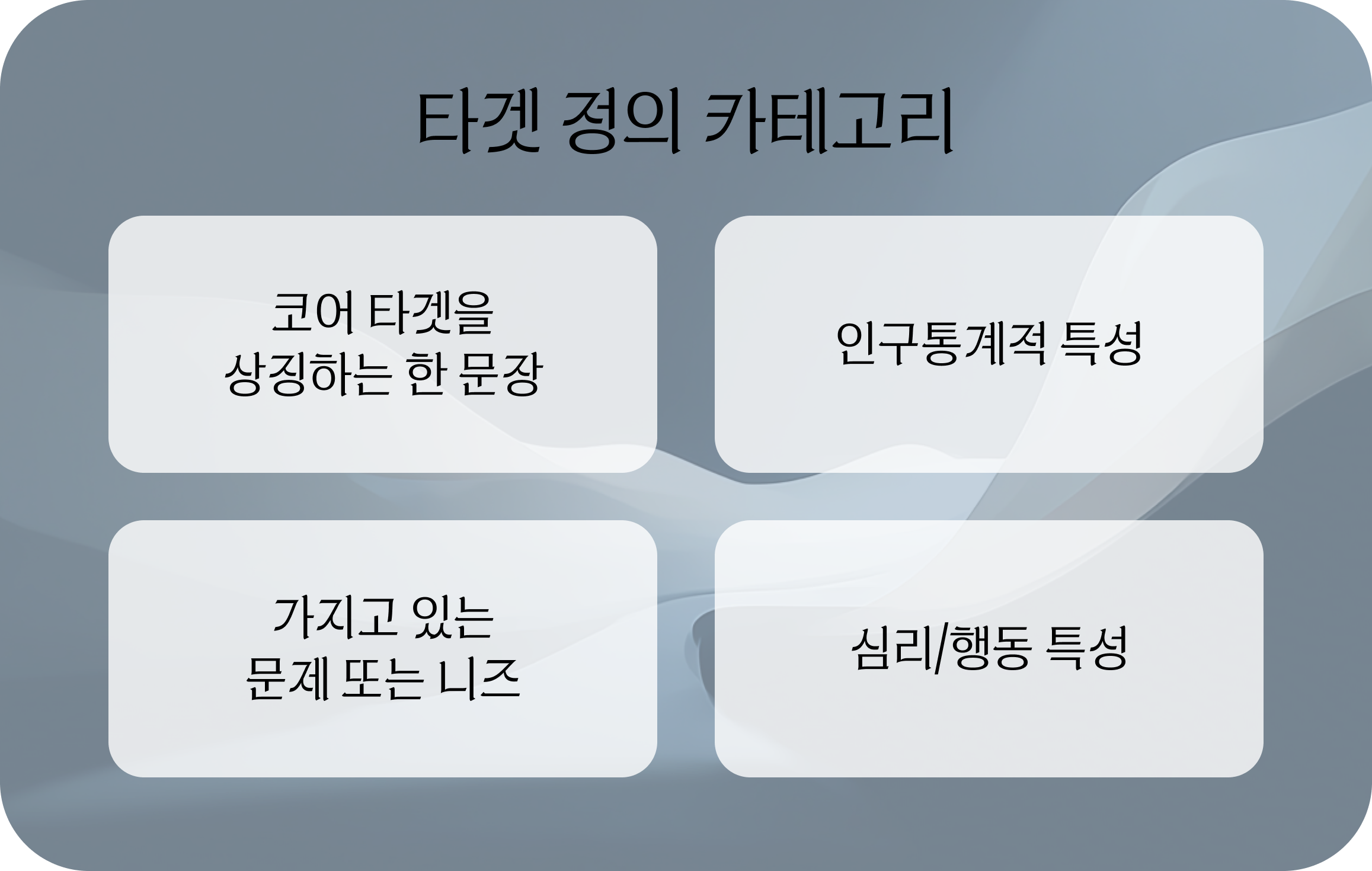 타겟 정의 카테고리

코어 타겟을
상징하는 한 문장

인구통계적 특성

가지고 있는
문제 또는 니즈

심리/행동 특성